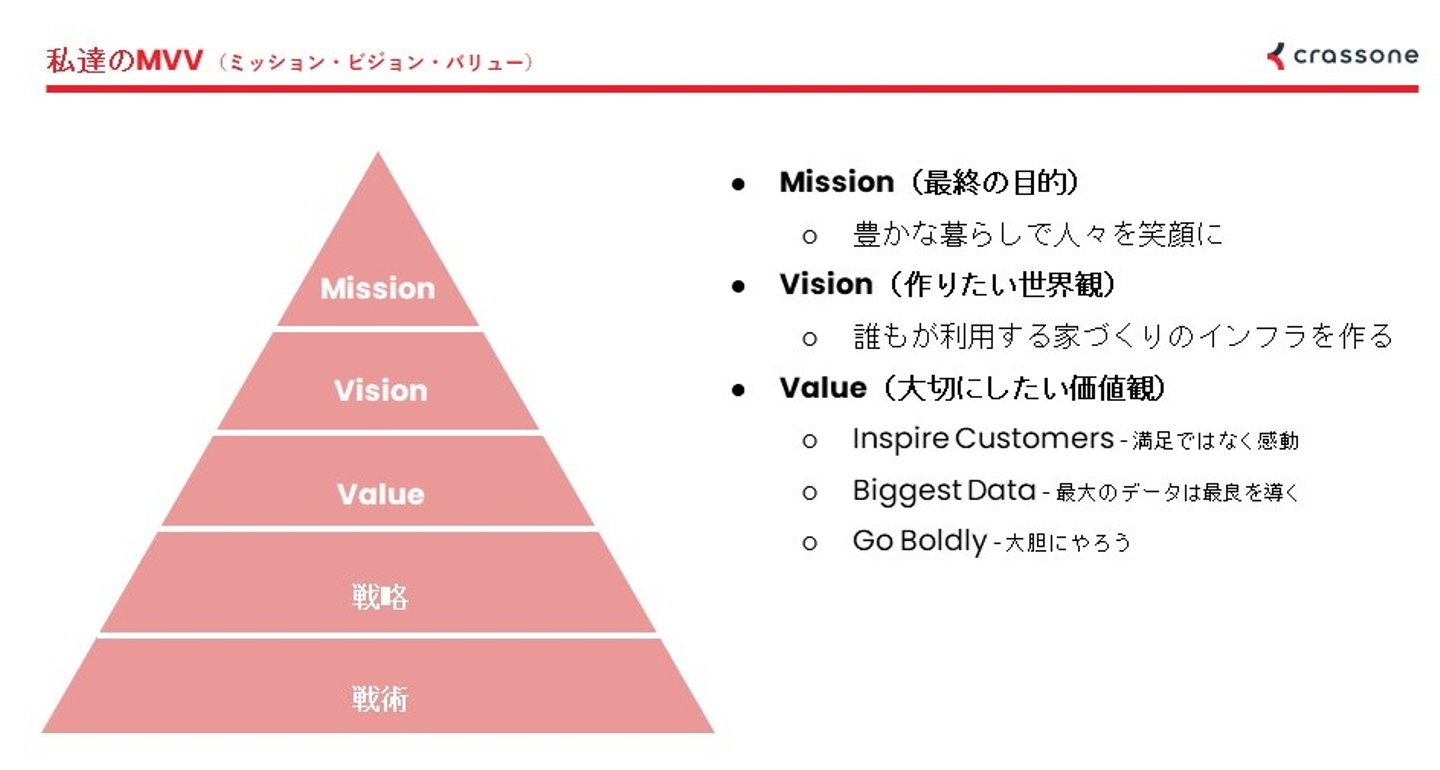 私達のMVV（ミッション・ビジョン・バリュー）

crassone

Mission

Vision

Value

戦略

戦術

● Mission（最終の目的）
  ○ 豊かな暮らしで人々を笑顔に
● Vision（作りたい世界観）
  ○ 誰もが利用する家づくりのインフラを作る
● Value（大切にしたい価値観）
  ○ Inspire Customers - 満足ではなく感動
  ○ Biggest Data - 最大のデータは最良を導く
  ○ Go Boldly - 大胆にやろう